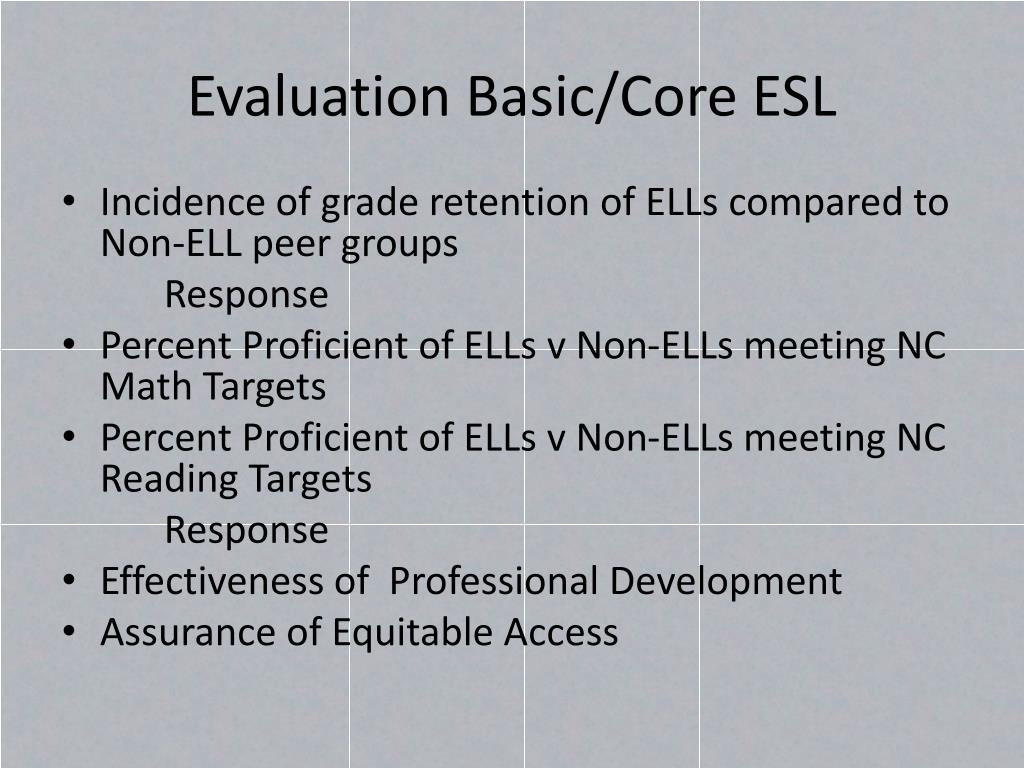 Evaluation Basic/Core ESL

• Incidence of grade retention of ELLs compared to Non-ELL peer groups
Response
• Percent Proficient of ELLs v Non-ELLs meeting NC Math Targets
• Percent Proficient of ELLs v Non-ELLs meeting NC Reading Targets
Response
• Effectiveness of Professional Development
• Assurance of Equitable Access